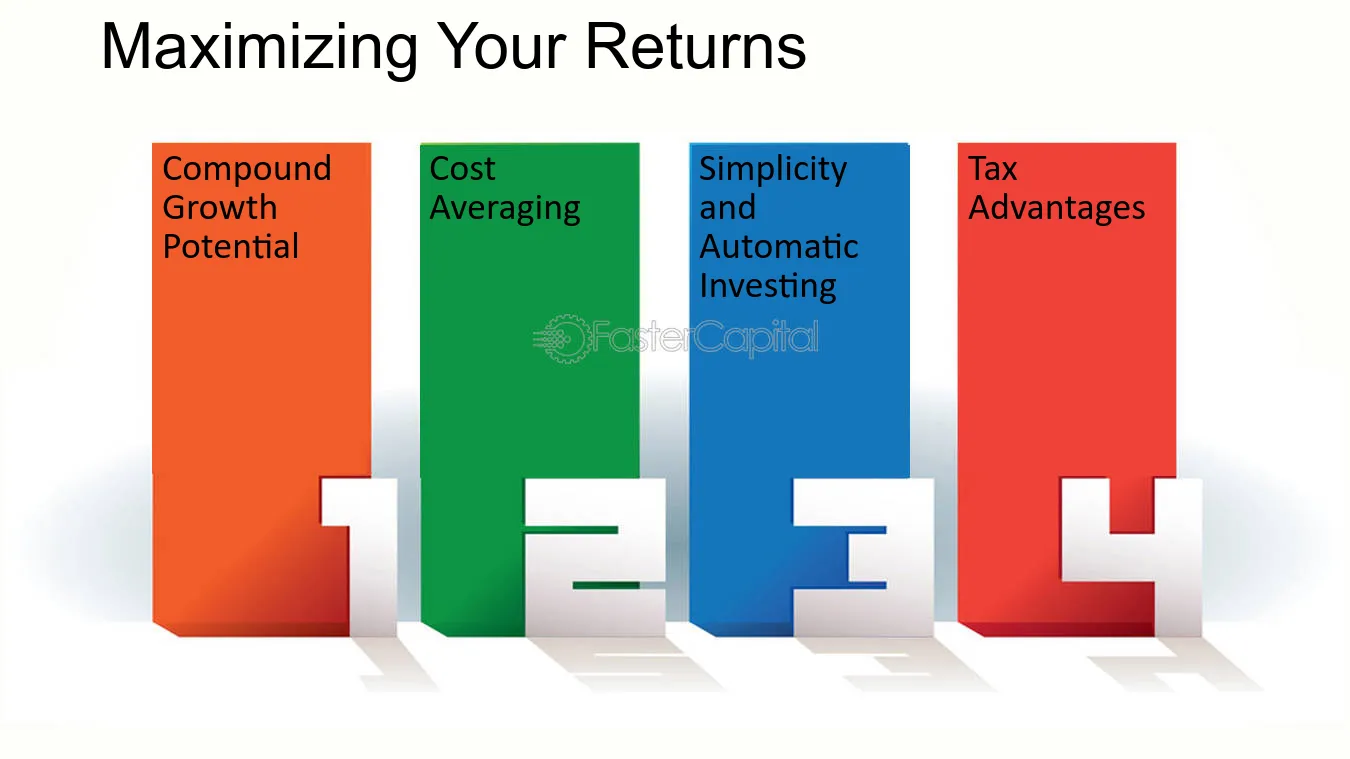 Maximizing Your Returns

Compound Growth Potential

1

Cost Averaging

2

Simplicity and Automatic Investing

3

Tax Advantages

4

FasterCapital